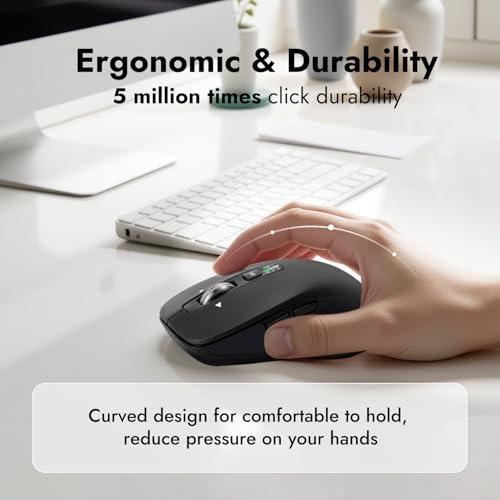 Ergonomic & Durability
5 million times click durability

Curved design for comfortable to hold, reduce pressure on your hands